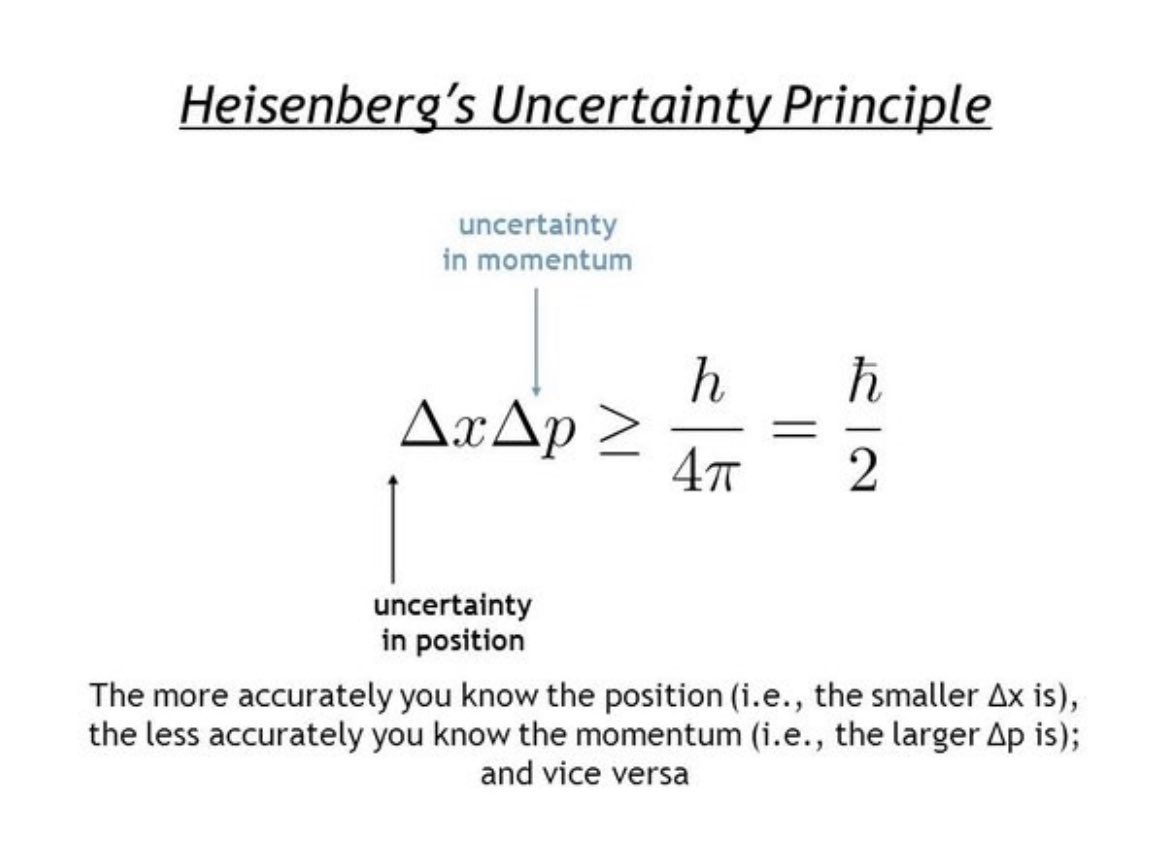 Heisenberg's Uncertainty Principle

uncertainty in momentum

$\Delta x \Delta p \geq \frac{h}{4\pi} = \frac{\hbar}{2}$

uncertainty in position

The more accurately you know the position (i.e., the smaller Δx is), the less accurately you know the momentum (i.e., the larger Δp is); and vice versa